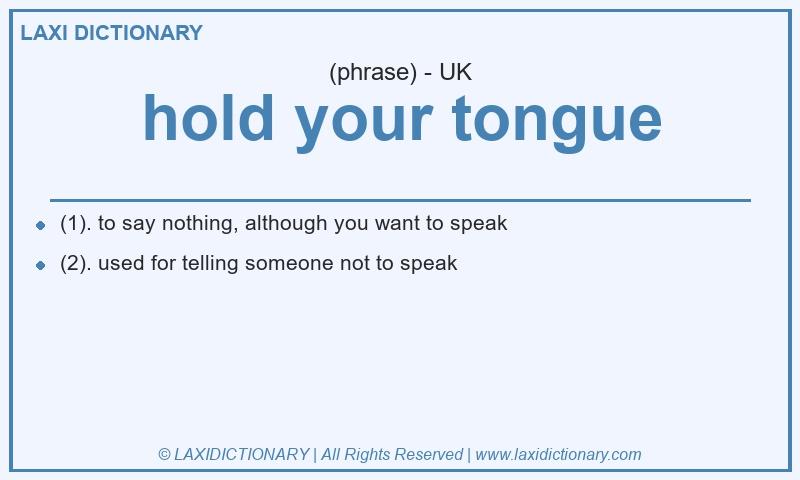 LAXI DICTIONARY

(phrase) - UK

hold your tongue

- (1). to say nothing, although you want to speak
- (2). used for telling someone not to speak

© LAXIDICTIONARY | All Rights Reserved | www.laxidictionary.com